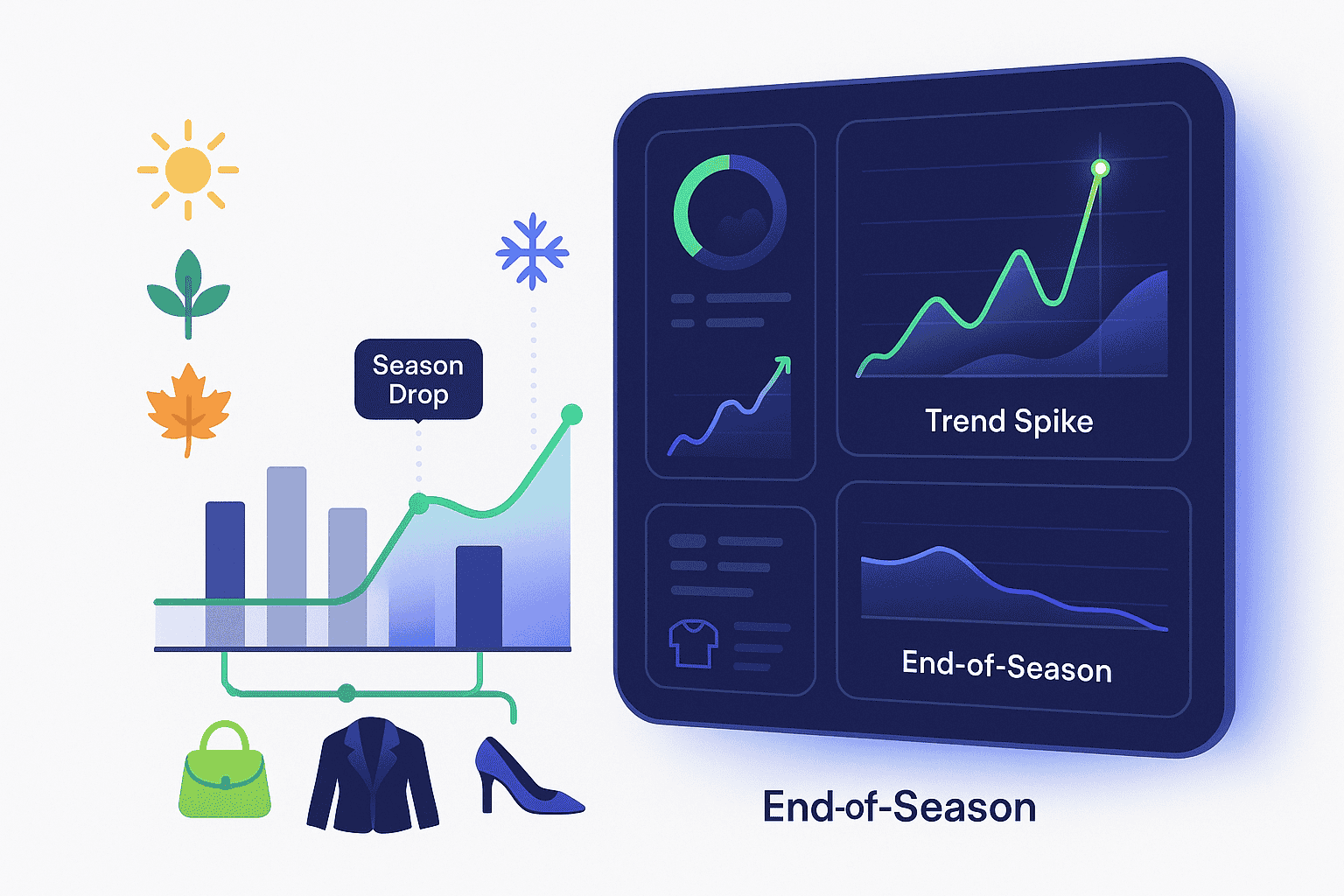 Season Drop

Trend Spike

End-of-Season

End-of-Season